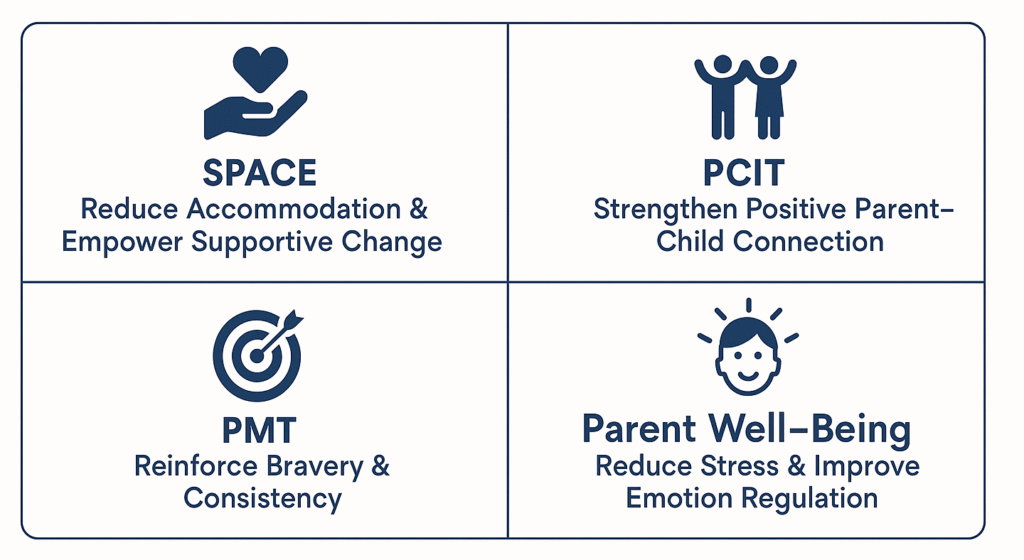 SPACE
Reduce Accommodation & Empower Supportive Change

PCIT
Strengthen Positive Parent–Child Connection

PMT
Reinforce Bravery & Consistency

Parent Well–Being
Reduce Stress & Improve Emotion Regulation